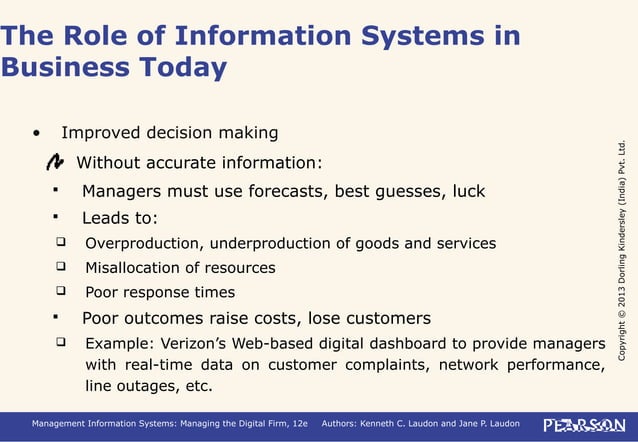 The Role of Information Systems in Business Today

• Improved decision making

Without accurate information:

▪ Managers must use forecasts, best guesses, luck

▪ Leads to:

❑ Overproduction, underproduction of goods and services

❑ Misallocation of resources

❑ Poor response times

▪ Poor outcomes raise costs, lose customers

❑ Example: Verizon's Web-based digital dashboard to provide managers with real-time data on customer complaints, network performance, line outages, etc.

Copyright © 2013 Dorling Kindersley (India) Pvt. Ltd.

Management Information Systems: Managing the Digital Firm, 12e Authors: Kenneth C. Laudon and Jane P. Laudon

PEARSON